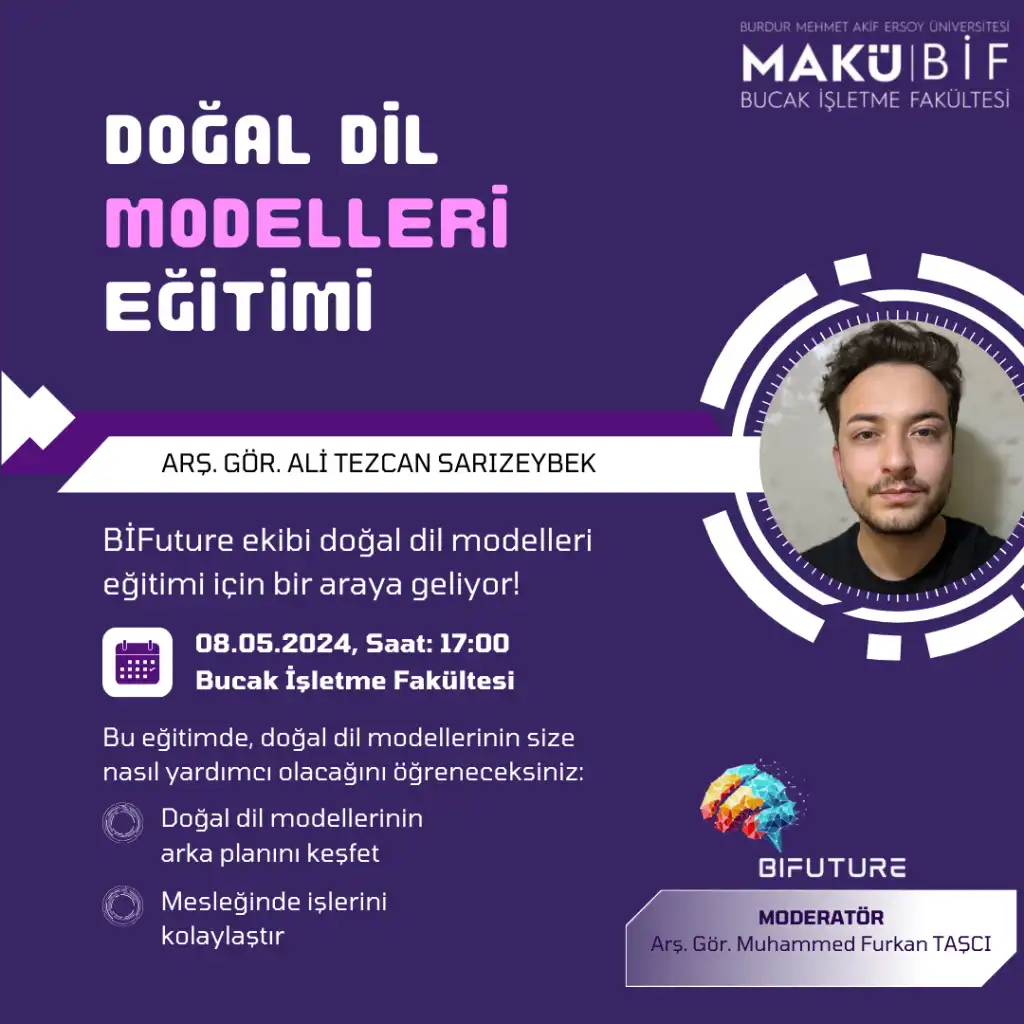 BURDUR MEHMET AKİF ERSOY ÜNİVERSİTESİ
MAKÜ | BİF
BUCAK İŞLETME FAKÜLTESİ

DOĞAL DİL MODELLERİ EĞİTİMİ

ARŞ. GÖR. ALİ TEZCAN SARIZEYBEK

BİFuture ekibi doğal dil modelleri eğitimi için bir araya geliyor!

08.05.2024, Saat: 17:00
Bucak İşletme Fakültesi

Bu eğitimde, doğal dil modellerinin size nasıl yardımcı olacağını öğreneceksiniz:

Doğal dil modellerinin arka planını keşfet

Mesleğinde işlerini kolaylaştır

BIFUTURE

MODERATÖR
Arş. Gör. Muhammed Furkan TAŞCI